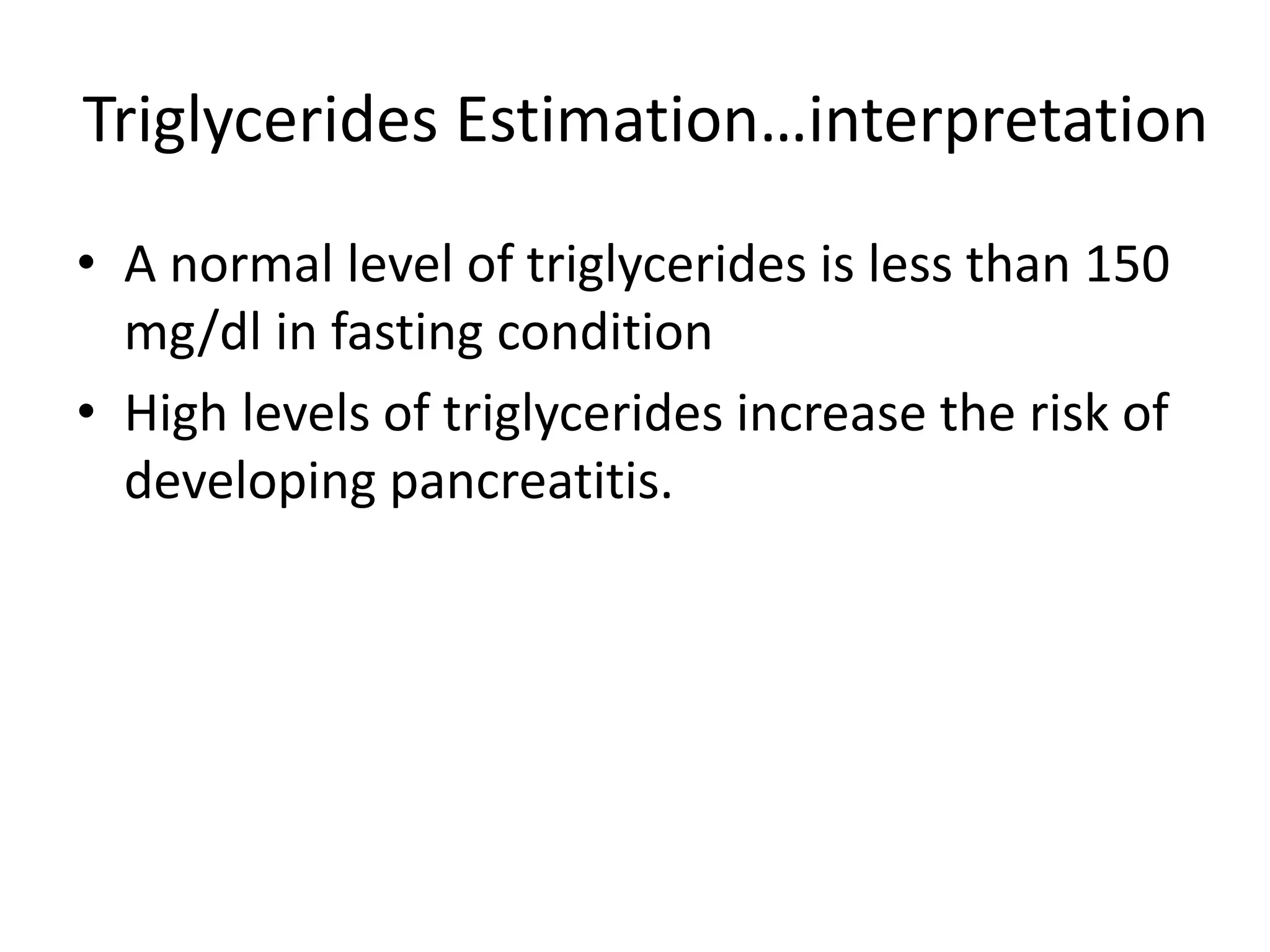 Triglycerides Estimation…interpretation

• A normal level of triglycerides is less than 150 mg/dl in fasting condition
• High levels of triglycerides increase the risk of developing pancreatitis.